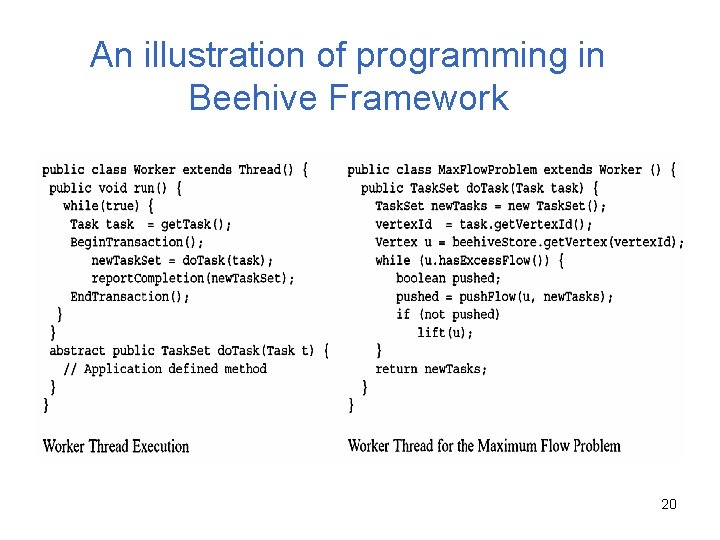 An illustration of programming in Beehive Framework

public class Worker extends Thread() {
 public void run() {
  while(true) {
   Task task  = getTask();
   BeginTransaction();
      newTaskSet = doTask(task);
      reportCompletion(newTaskSet);
   EndTransaction();
  }
 }
 abstract public TaskSet doTask(Task t) {
   // Application defined method
 }
}

Worker Thread Execution

public class MaxFlowProblem extends Worker () {
  public TaskSet doTask(Task task) {
    TaskSet newTasks = new TaskSet();
    vertexId  = task.getVertexId();
    Vertex u = beehiveStore.getVertex(vertexId);
    while (u.hasExcessFlow()) {
      boolean pushed;
      pushed = pushFlow(u, newTasks);
      if (not pushed)
         lift(u);
    }
    return newTasks;
  }
}

Worker Thread for the Maximum Flow Problem

20